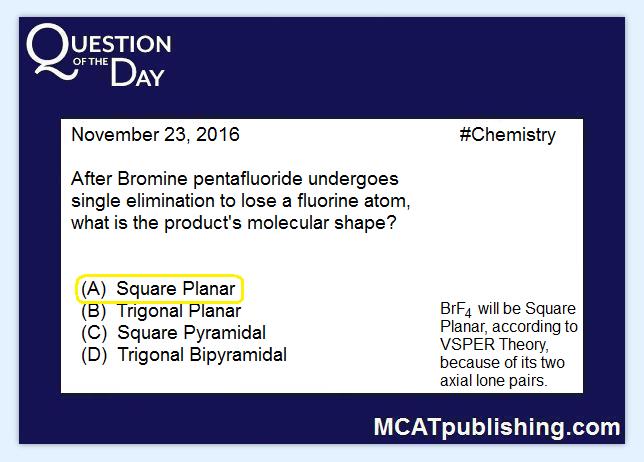 QUESTION OF THE DAY

November 23, 2016

#Chemistry

After Bromine pentafluoride undergoes single elimination to lose a fluorine atom, what is the product's molecular shape?

(A) Square Planar
(B) Trigonal Planar
(C) Square Pyramidal
(D) Trigonal Bipyramidal

$BrF_4$ will be Square Planar, according to VSPER Theory, because of its two axial lone pairs.

MCATpublishing.com